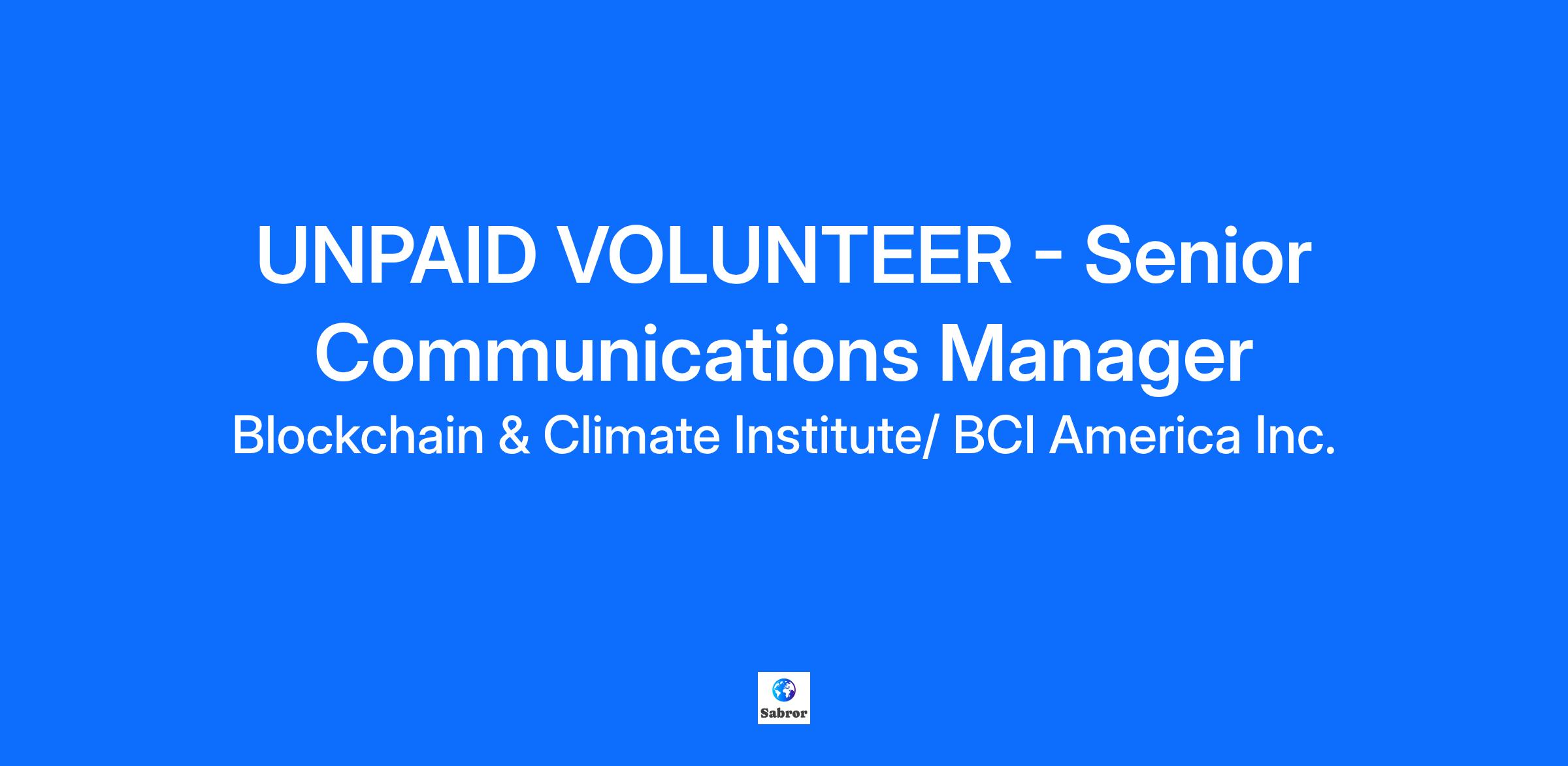 UNPAID VOLUNTEER - Senior Communications Manager

Blockchain & Climate Institute/ BCI America Inc.

Sabror